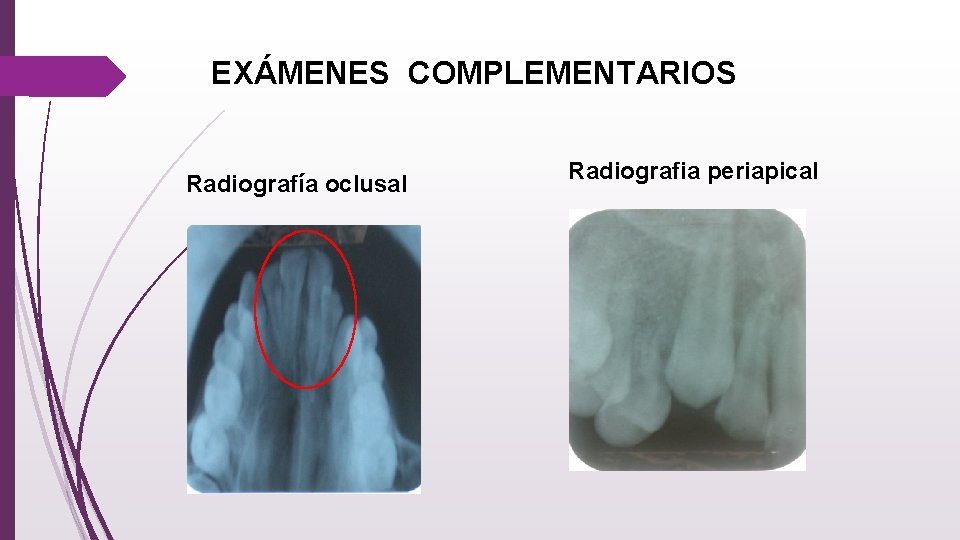 EXÁMENES COMPLEMENTARIOS

Radiografía oclusal

Radiografia periapical